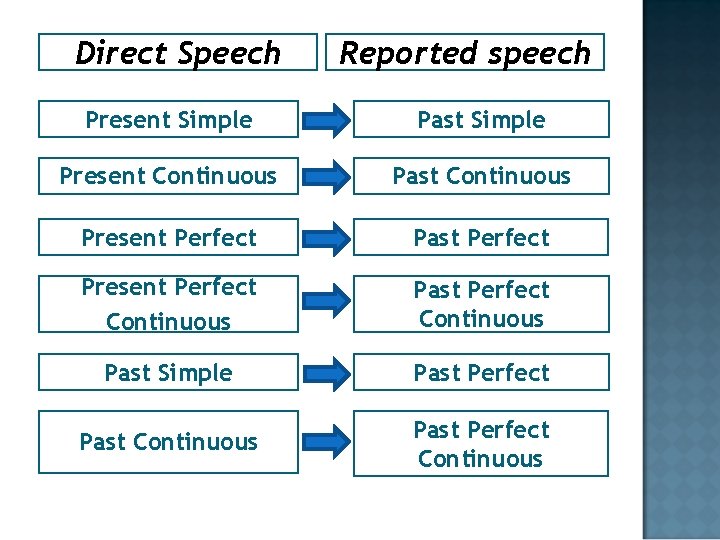 | Direct Speech | Reported speech |
|---|---|
| Present Simple | Past Simple |
| Present Continuous | Past Continuous |
| Present Perfect | Past Perfect |
| Present Perfect Continuous | Past Perfect Continuous |
| Past Simple | Past Perfect |
| Past Continuous | Past Perfect Continuous |